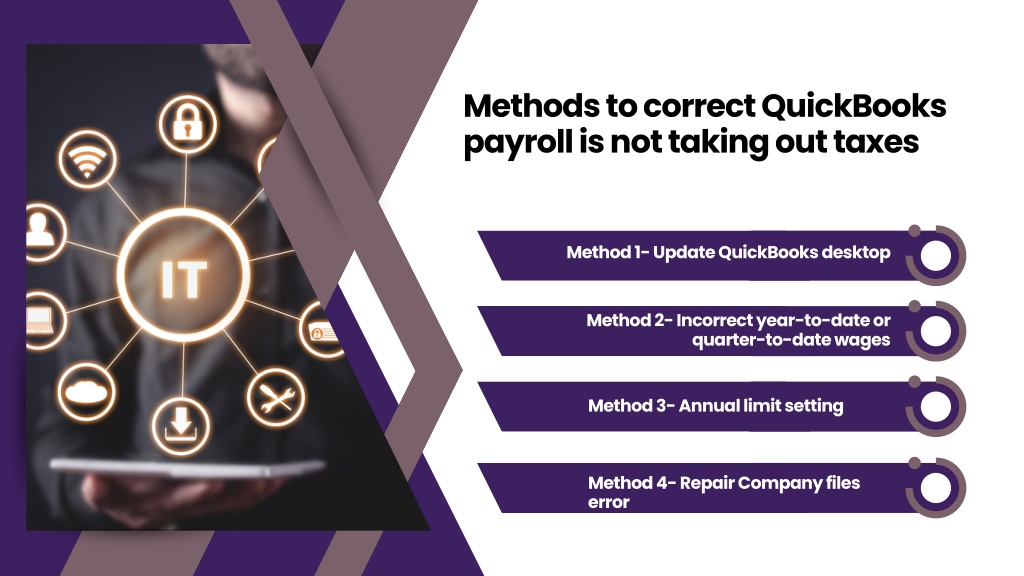 IT

Methods to correct QuickBooks payroll is not taking out taxes

Method 1- Update QuickBooks desktop

Method 2- Incorrect year-to-date or quarter-to-date wages

Method 3- Annual limit setting

Method 4- Repair Company files error